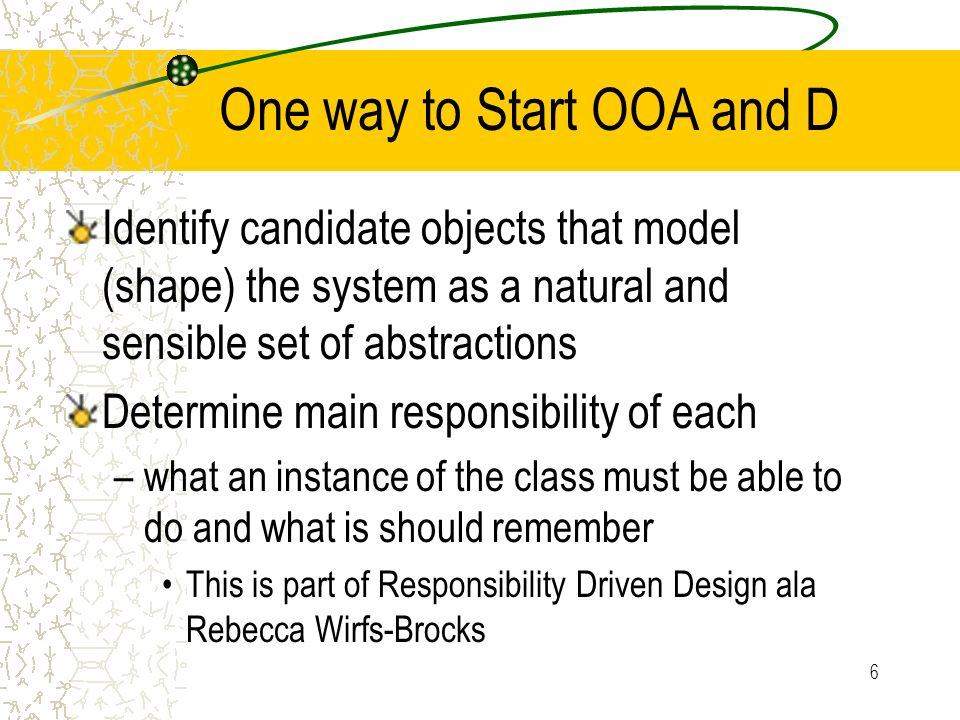 One way to Start OOA and D

Identify candidate objects that model (shape) the system as a natural and sensible set of abstractions

Determine main responsibility of each

– what an instance of the class must be able to do and what is should remember

• This is part of Responsibility Driven Design ala Rebecca Wirfs-Brocks

6